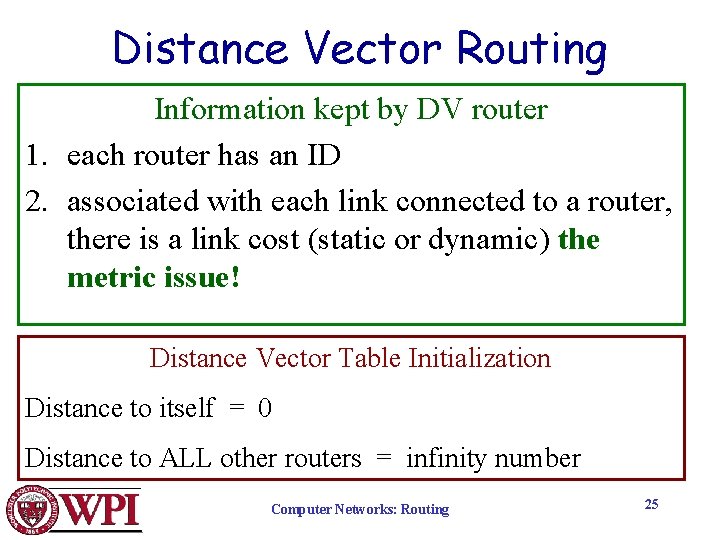 Distance Vector Routing

Information kept by DV router

1. each router has an ID
2. associated with each link connected to a router, there is a link cost (static or dynamic) the metric issue!

Distance Vector Table Initialization

Distance to itself = 0

Distance to ALL other routers = infinity number

WPI

Computer Networks: Routing

25